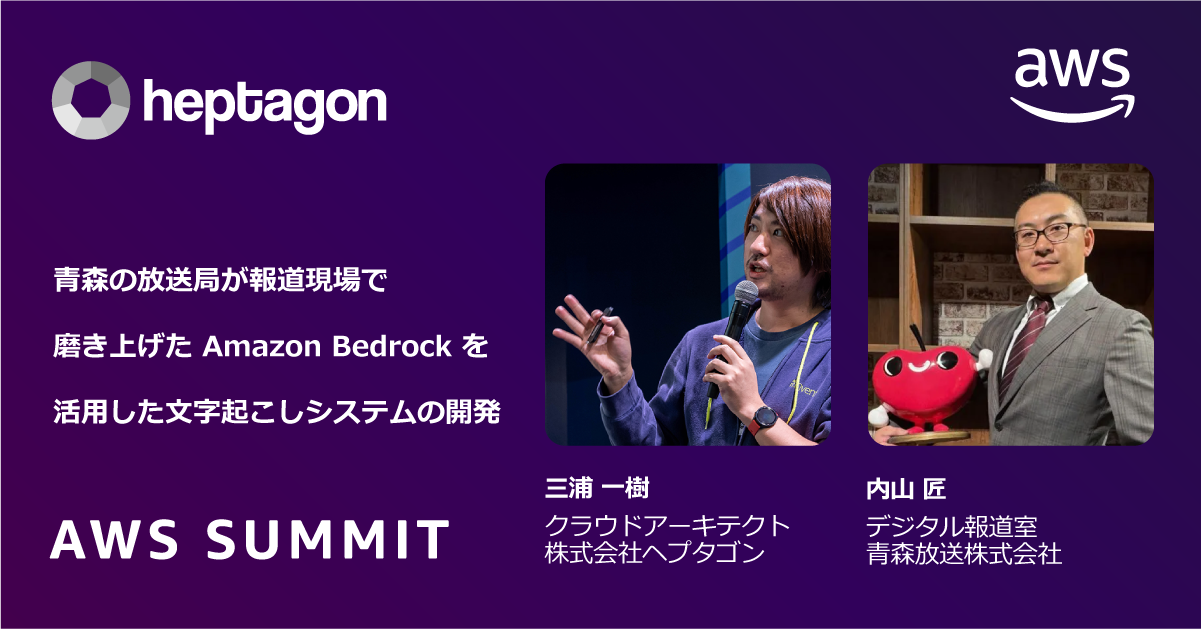 heptagon

aws

青森の放送局が報道現場で

磨き上げた Amazon Bedrock を

活用した文字起こしシステムの開発

AWS SUMMIT

三浦 一樹
クラウドアーキテクト
株式会社ヘプタゴン

内山 匠
デジタル報道室
青森放送株式会社